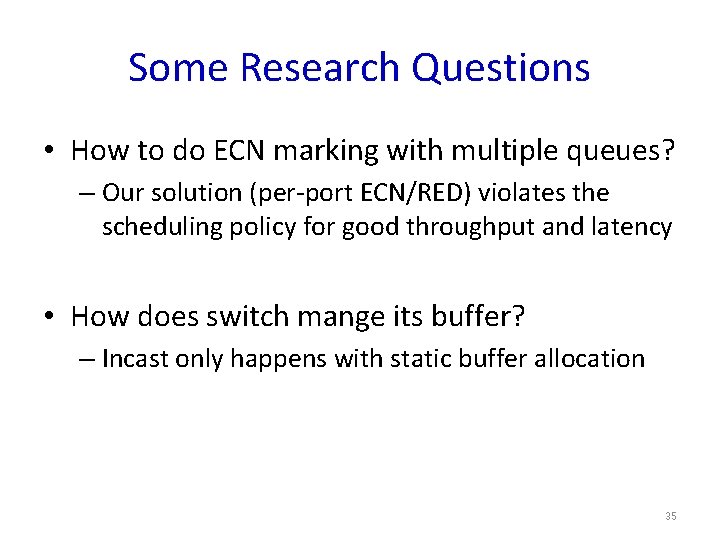 Some Research Questions

• How to do ECN marking with multiple queues?
– Our solution (per-port ECN/RED) violates the scheduling policy for good throughput and latency

• How does switch mange its buffer?
– Incast only happens with static buffer allocation

35